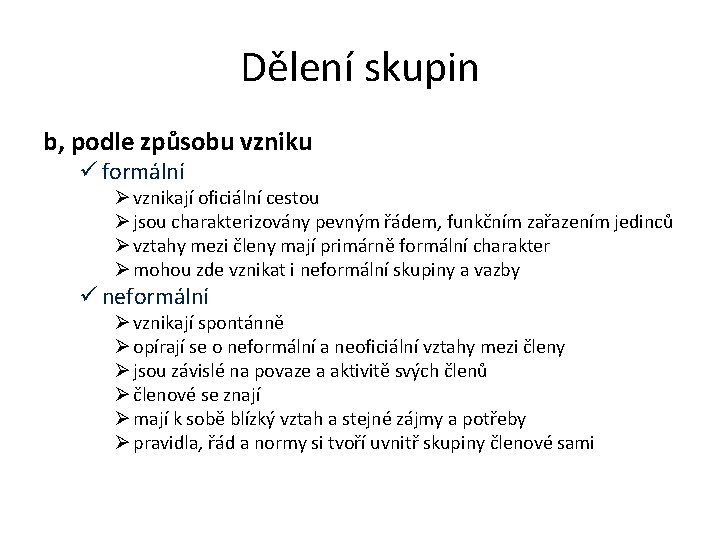 Dělení skupin

b, podle způsobu vzniku

✓ formální

➢ vznikají oficiální cestou
➢ jsou charakterizovány pevným řádem, funkčním zařazením jedinců
➢ vztahy mezi členy mají primárně formální charakter
➢ mohou zde vznikat i neformální skupiny a vazby

✓ neformální

➢ vznikají spontánně
➢ opírají se o neformální a neoficiální vztahy mezi členy
➢ jsou závislé na povaze a aktivitě svých členů
➢ členové se znají
➢ mají k sobě blízký vztah a stejné zájmy a potřeby
➢ pravidla, řád a normy si tvoří uvnitř skupiny členové sami